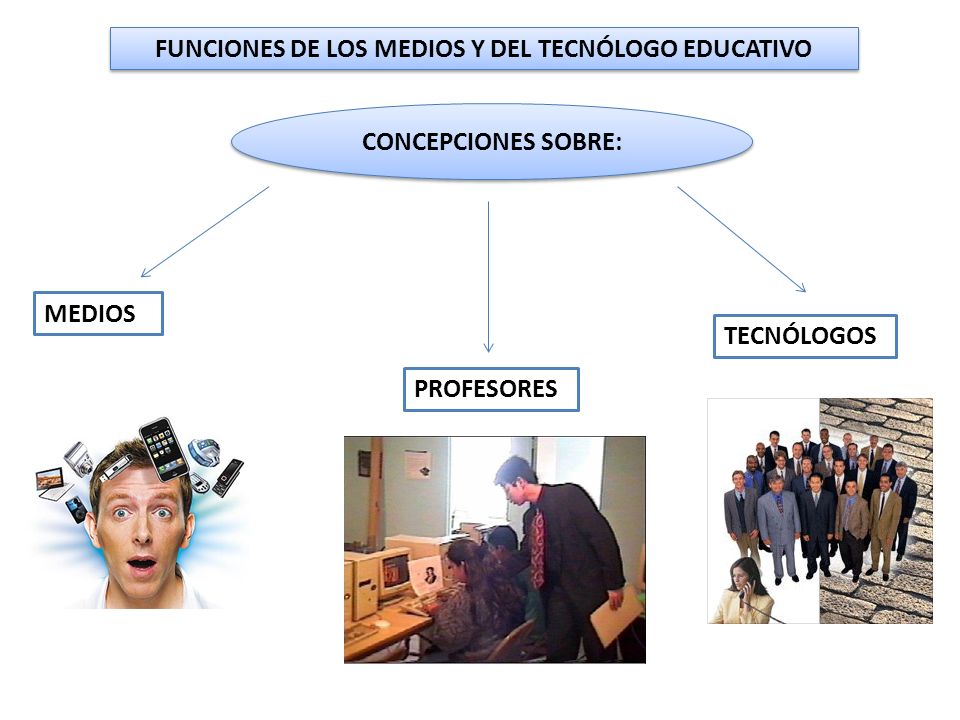 FUNCIONES DE LOS MEDIOS Y DEL TECNÓLOGO EDUCATIVO

CONCEPCIONES SOBRE:

MEDIOS

PROFESORES

TECNÓLOGOS